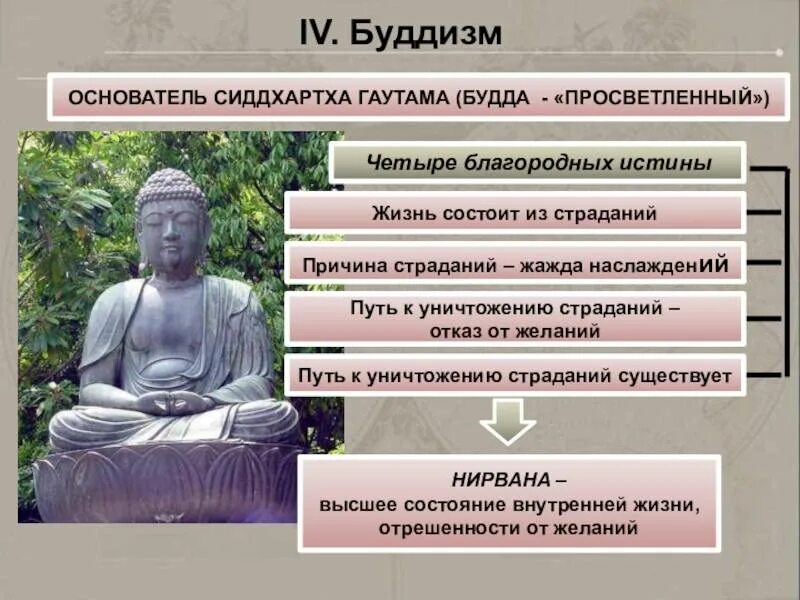 IV. Буддизм

ОСНОВАТЕЛЬ СИДДХАРТХА ГАУТАМА (БУДДА - «ПРОСВЕТЛЕННЫЙ»)

Четыре благородных истины

Жизнь состоит из страданий

Причина страданий – жажда наслаждений

Путь к уничтожению страданий – отказ от желаний

Путь к уничтожению страданий существует

НИРВАНА – высшее состояние внутренней жизни, отрешенности от желаний